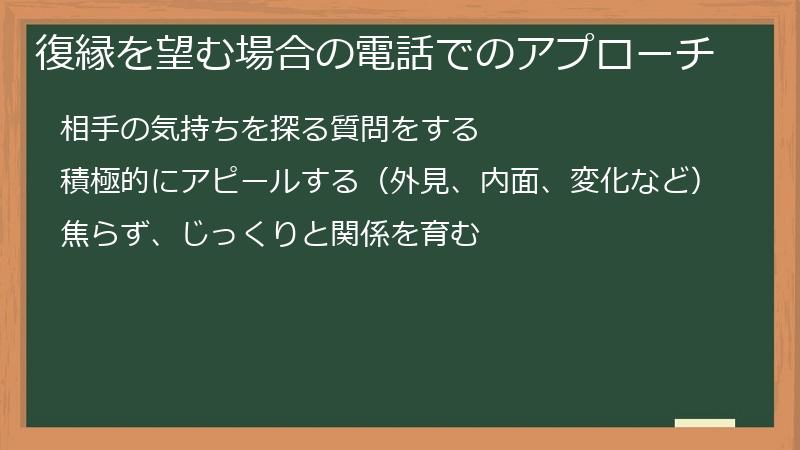 復縁を望む場合の電話でのアプローチ

相手の気持ちを探る質問をする

積極的にアピールする（外見、内面、変化など）

焦らず、じっくりと関係を育む